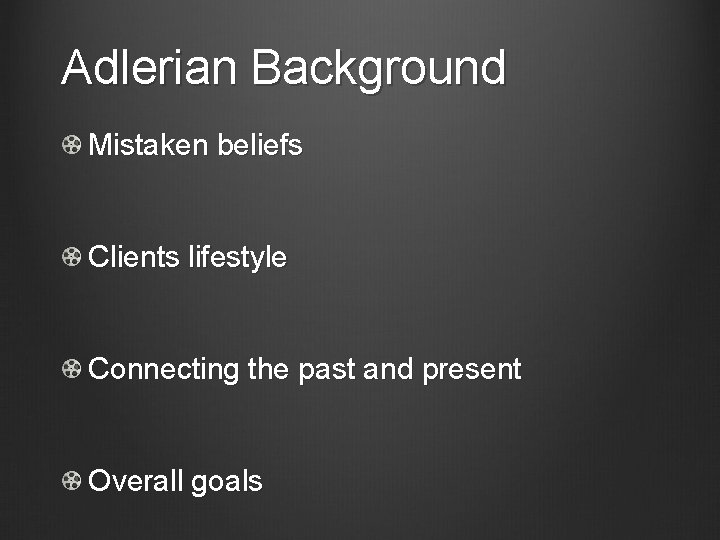 Adlerian Background

Mistaken beliefs

Clients lifestyle

Connecting the past and present

Overall goals